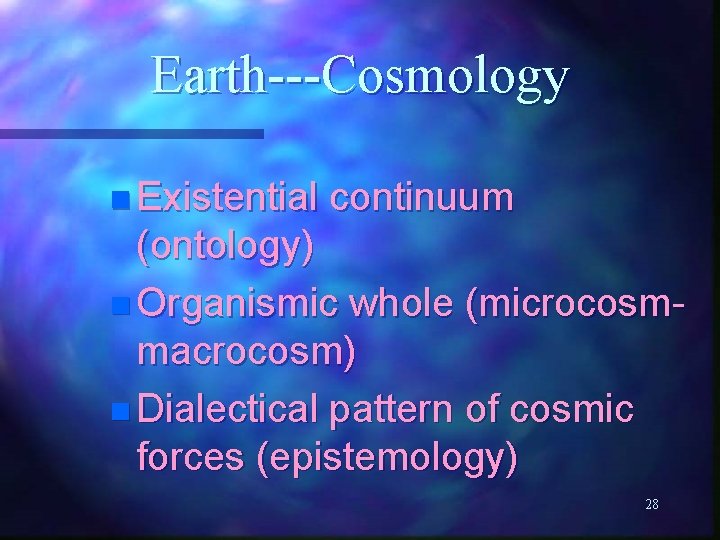 Earth---Cosmology

Existential continuum (ontology)

Organismic whole (microcosm-macrocosm)

Dialectical pattern of cosmic forces (epistemology)

28